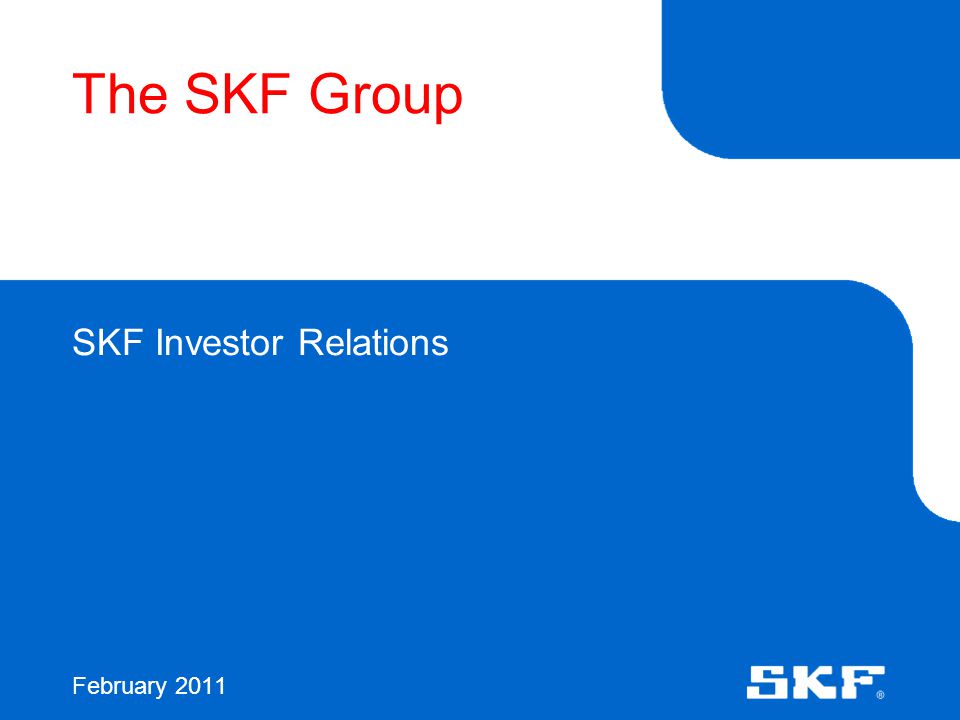 The SKF Group

SKF Investor Relations

February 2011

SKF®